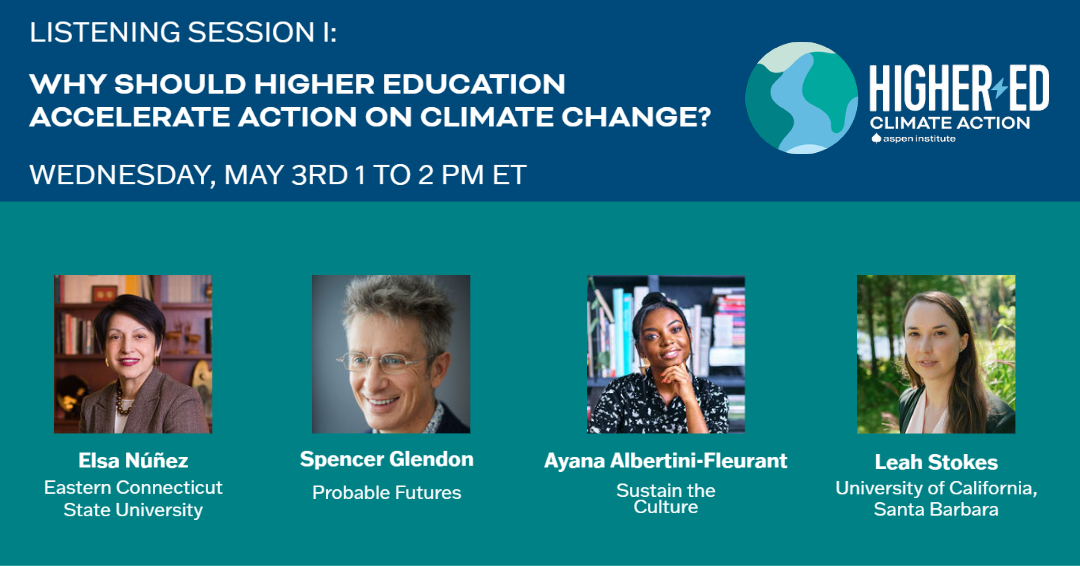 LISTENING SESSION I:

WHY SHOULD HIGHER EDUCATION ACCELERATE ACTION ON CLIMATE CHANGE?

WEDNESDAY, MAY 3RD 1 TO 2 PM ET

HIGHER ED CLIMATE ACTION aspen institute

Elsa Núñez
Eastern Connecticut State University

Spencer Glendon
Probable Futures

Ayana Albertini-Fleurant
Sustain the Culture

Leah Stokes
University of California, Santa Barbara